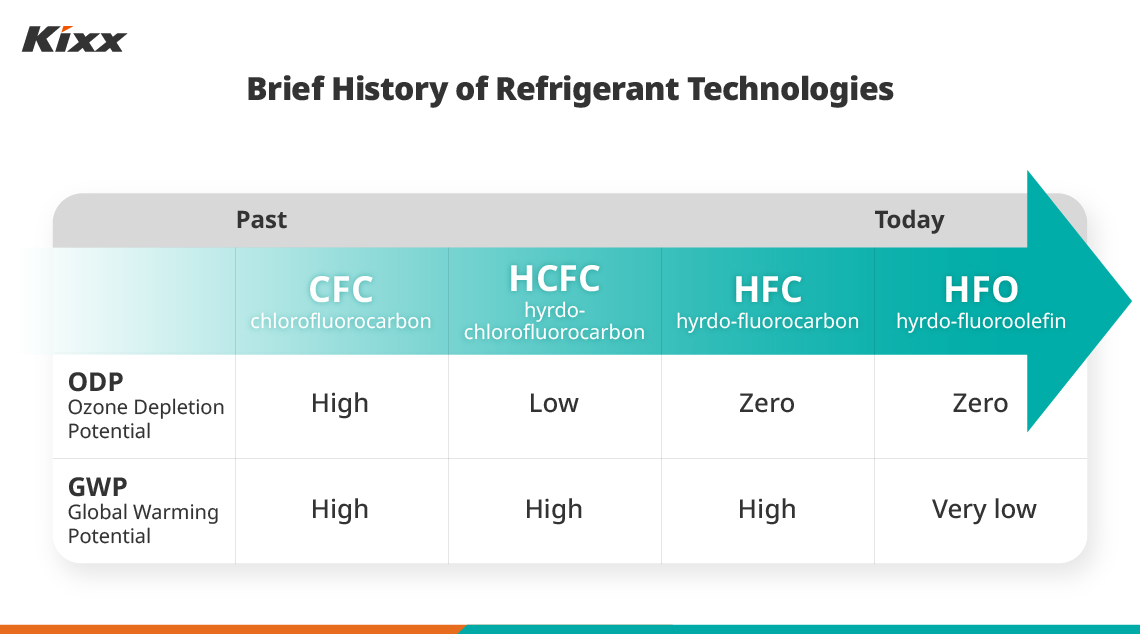 Kixx

Brief History of Refrigerant Technologies

Past Today

| | CFC chlorofluorocarbon | HCFC hyrdo-chlorofluorocarbon | HFC hyrdo-fluorocarbon | HFO hyrdo-fluoroolefin |
|---|---|---|---|---|
| ODP Ozone Depletion Potential | High | Low | Zero | Zero |
| GWP Global Warming Potential | High | High | High | Very low |